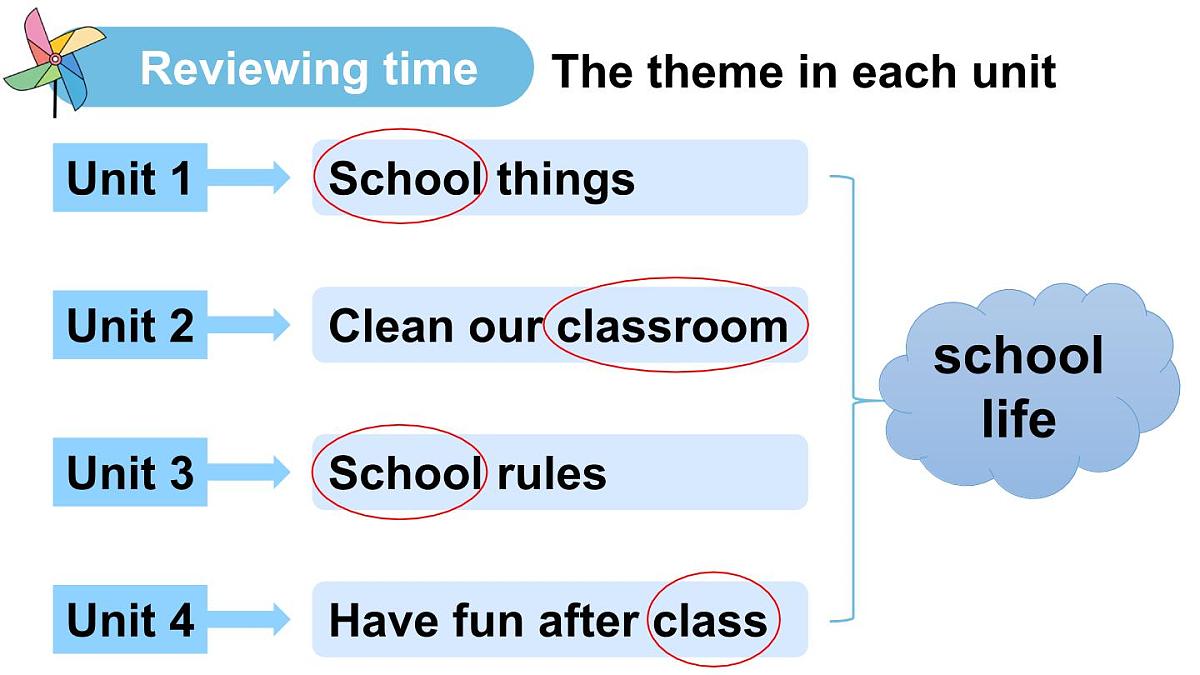 Reviewing time

The theme in each unit

Unit 1 School things

Unit 2 Clean our classroom

Unit 3 School rules

Unit 4 Have fun after class

school life